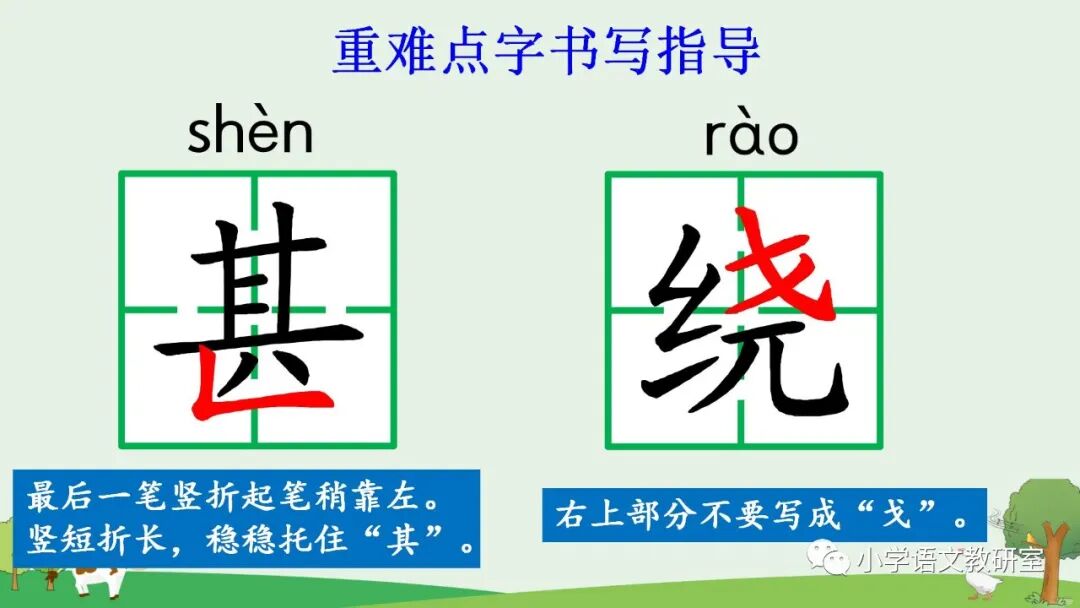 重难点字书写指导

shèn

甚

最后一笔竖折起笔稍靠左。竖短折长，稳稳托住“其”。

rào

绕

右上部分不要写成“戈”。

小学语文教研室